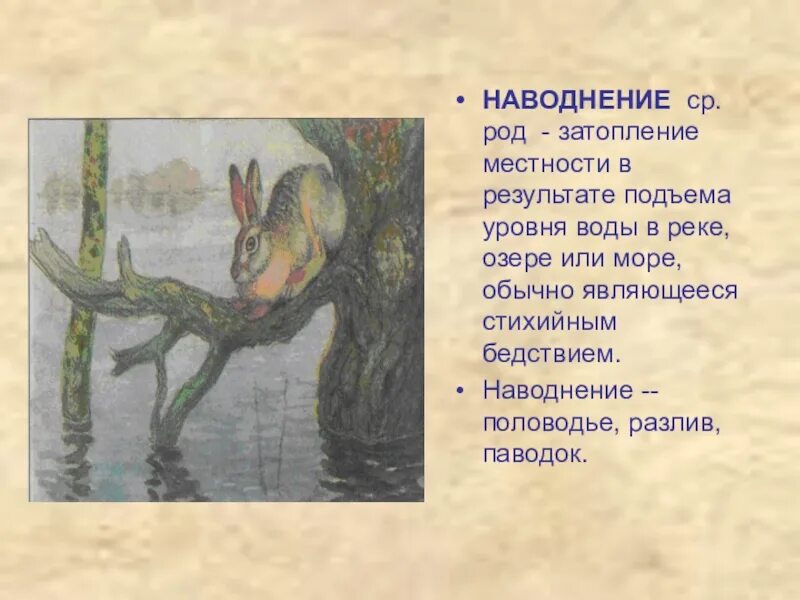 • НАВОДНЕНИЕ ср. род - затопление местности в результате подъема уровня воды в реке, озере или море, обычно являющееся стихийным бедствием.

• Наводнение -- половодье, разлив, паводок.